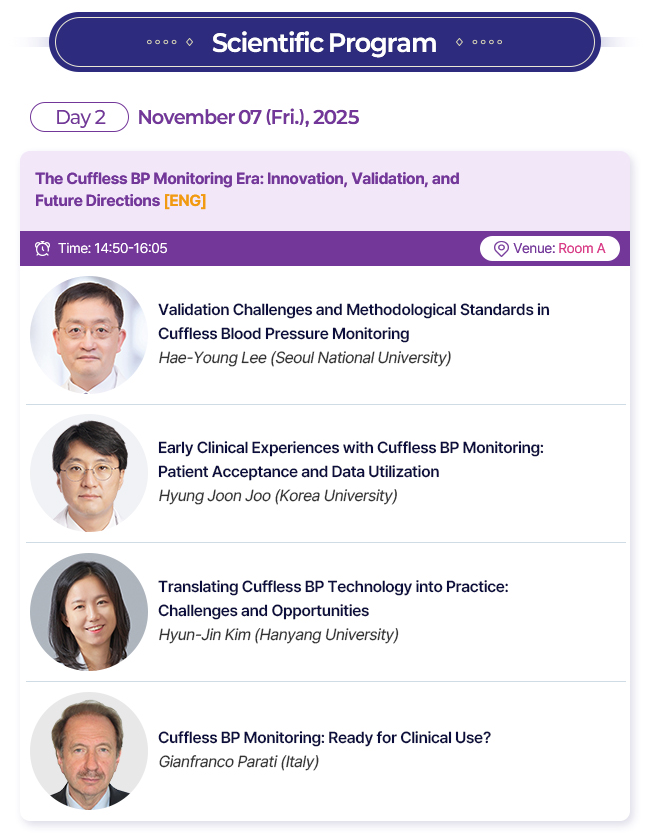 Scientific Program

Day 2 November 07 (Fri.), 2025

The Cuffless BP Monitoring Era: Innovation, Validation, and Future Directions [ENG]

Time: 14:50-16:05

Venue: Room A

Validation Challenges and Methodological Standards in Cuffless Blood Pressure Monitoring
Hae-Young Lee (Seoul National University)

Early Clinical Experiences with Cuffless BP Monitoring: Patient Acceptance and Data Utilization
Hyung Joon Joo (Korea University)

Translating Cuffless BP Technology into Practice: Challenges and Opportunities
Hyun-Jin Kim (Hanyang University)

Cuffless BP Monitoring: Ready for Clinical Use?
Gianfranco Parati (Italy)